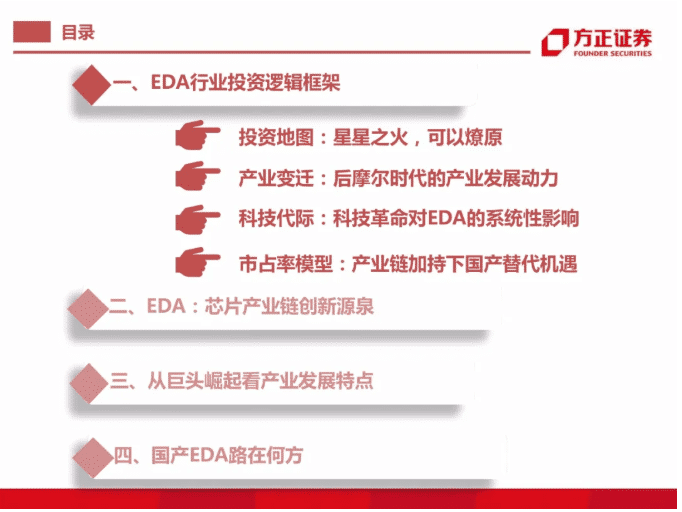 目录

方正证券
FOUNDER SECURITIES

一、EDA行业投资逻辑框架

投资地图：星星之火，可以燎原

产业变迁：后摩尔时代的产业发展动力

科技代际：科技革命对EDA的系统性影响

市占率模型：产业链加持下国产替代机遇

二、EDA：芯片产业链创新源泉

三、从巨头崛起看产业发展特点

四、国产EDA路在何方